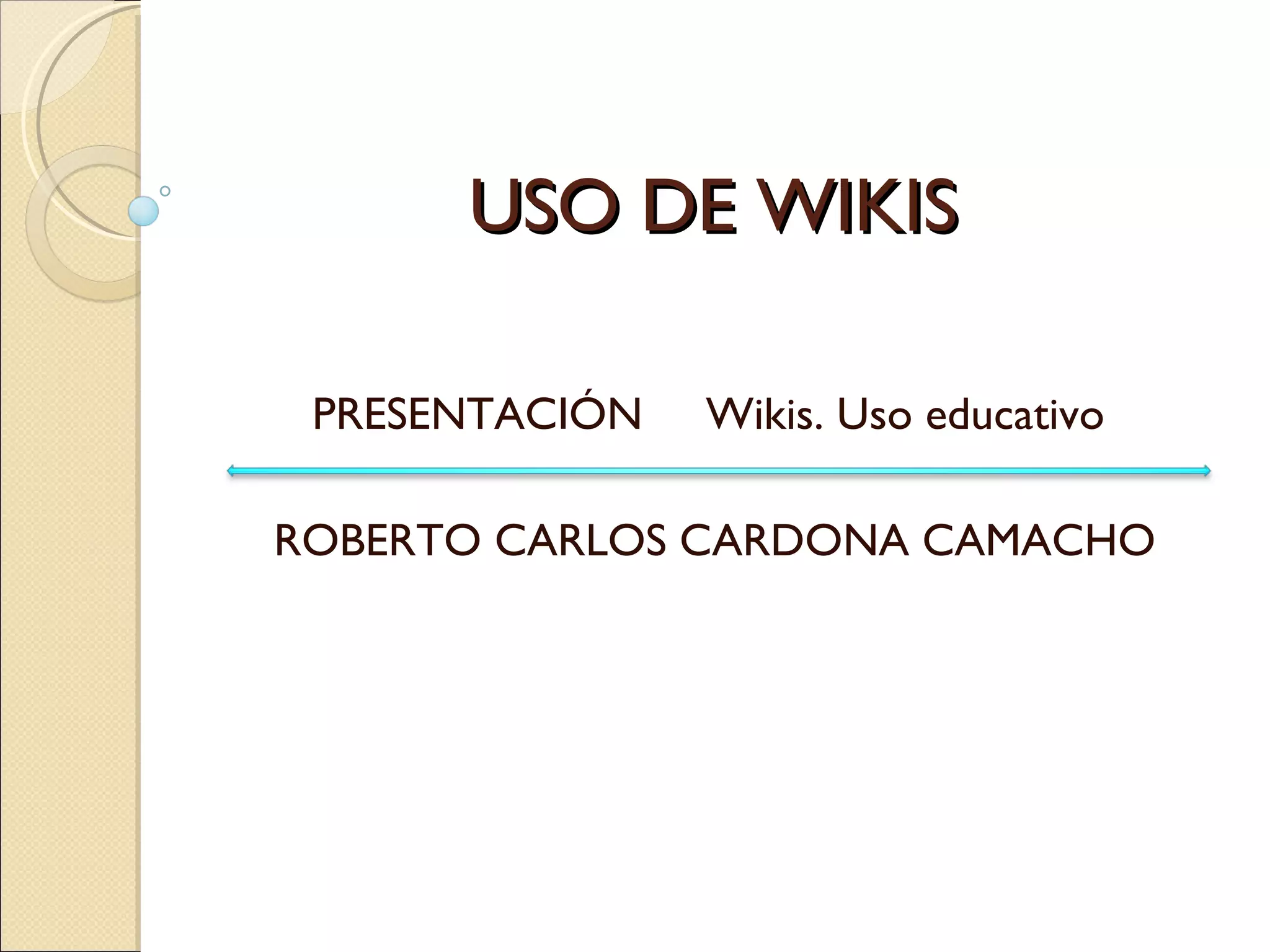 USO DE WIKIS

PRESENTACIÓN Wikis. Uso educativo

ROBERTO CARLOS CARDONA CAMACHO